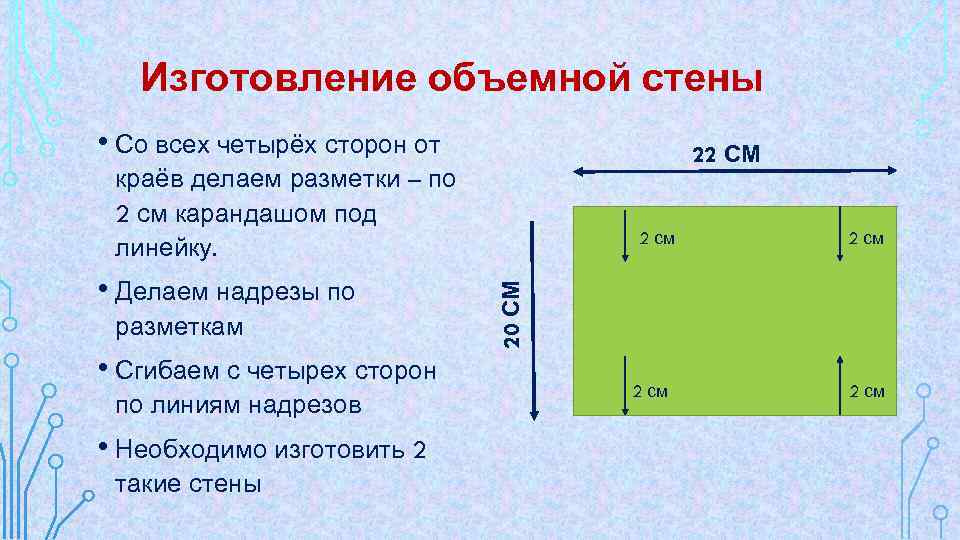 Изготовление объемной стены

• Со всех четырёх сторон от краёв делаем разметки – по 2 см карандашом под линейку.

• Делаем надрезы по разметкам

• Сгибаем с четырех сторон по линиям надрезов

• Необходимо изготовить 2 такие стены

22 СМ

20 СМ

2 см

2 см

2 см

2 см